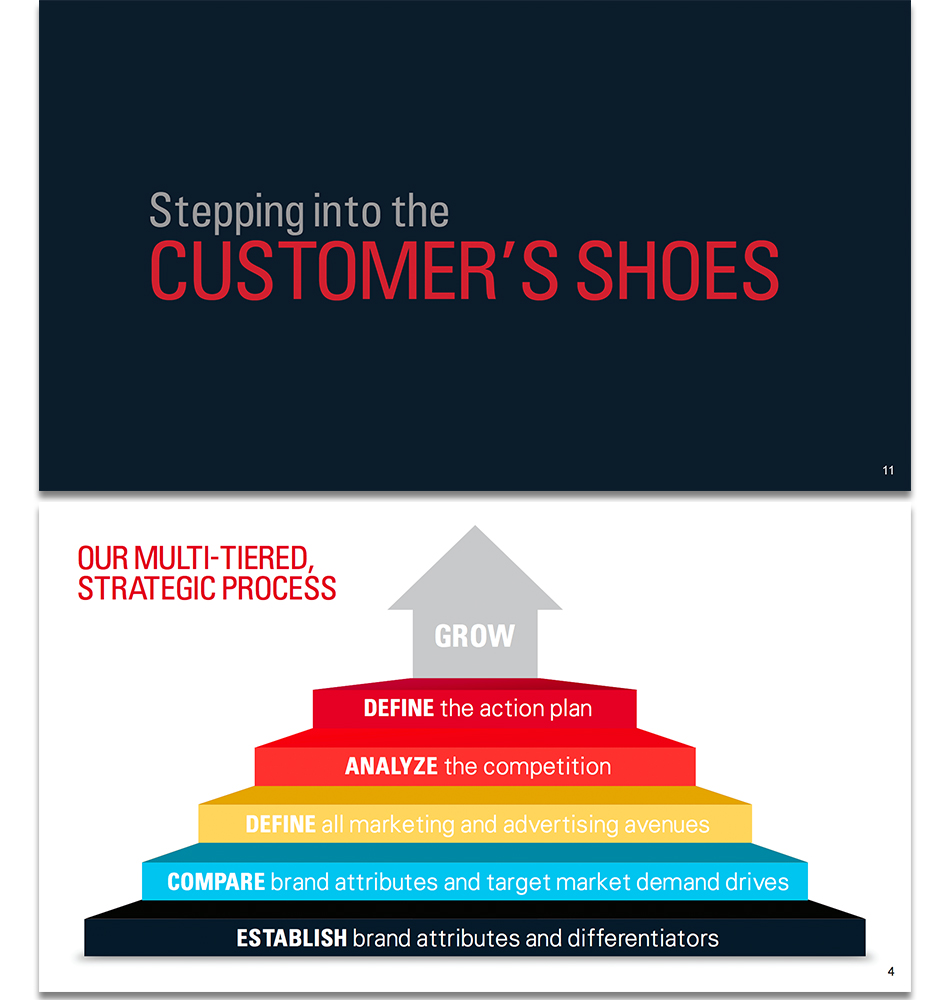 Stepping into the
CUSTOMER'S SHOES

11

OUR MULTI-TIERED, STRATEGIC PROCESS

GROW

DEFINE the action plan

ANALYZE the competition

DEFINE all marketing and advertising avenues

COMPARE brand attributes and target market demand drives

ESTABLISH brand attributes and differentiators

4